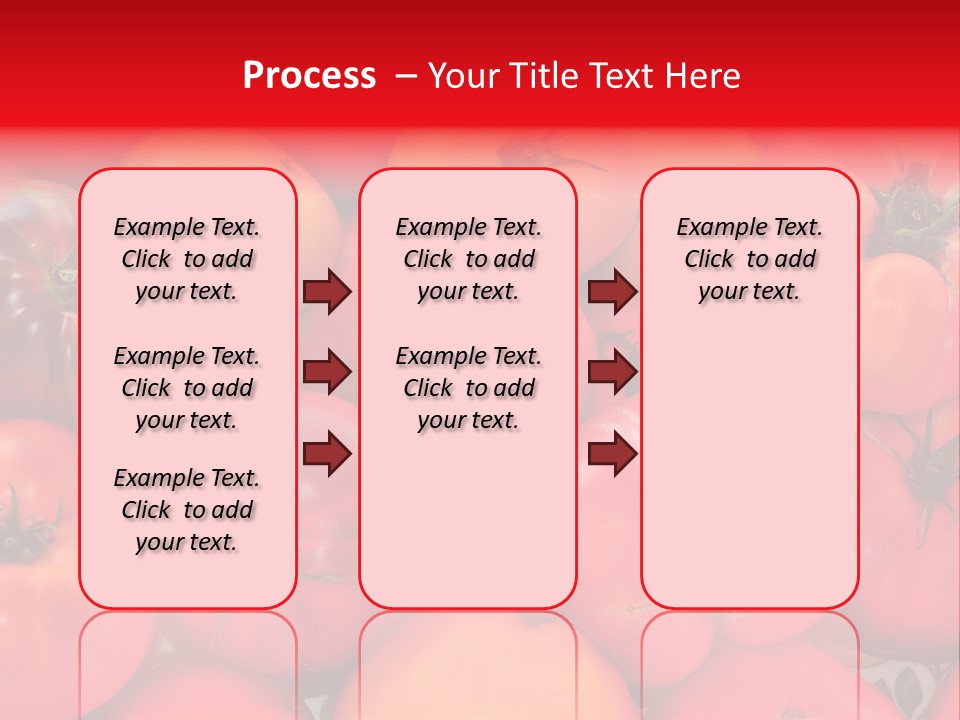 Process – Your Title Text Here

Example Text. Click to add your text.

Example Text. Click to add your text.

Example Text. Click to add your text.

Example Text. Click to add your text.

Example Text. Click to add your text.

Example Text. Click to add your text.